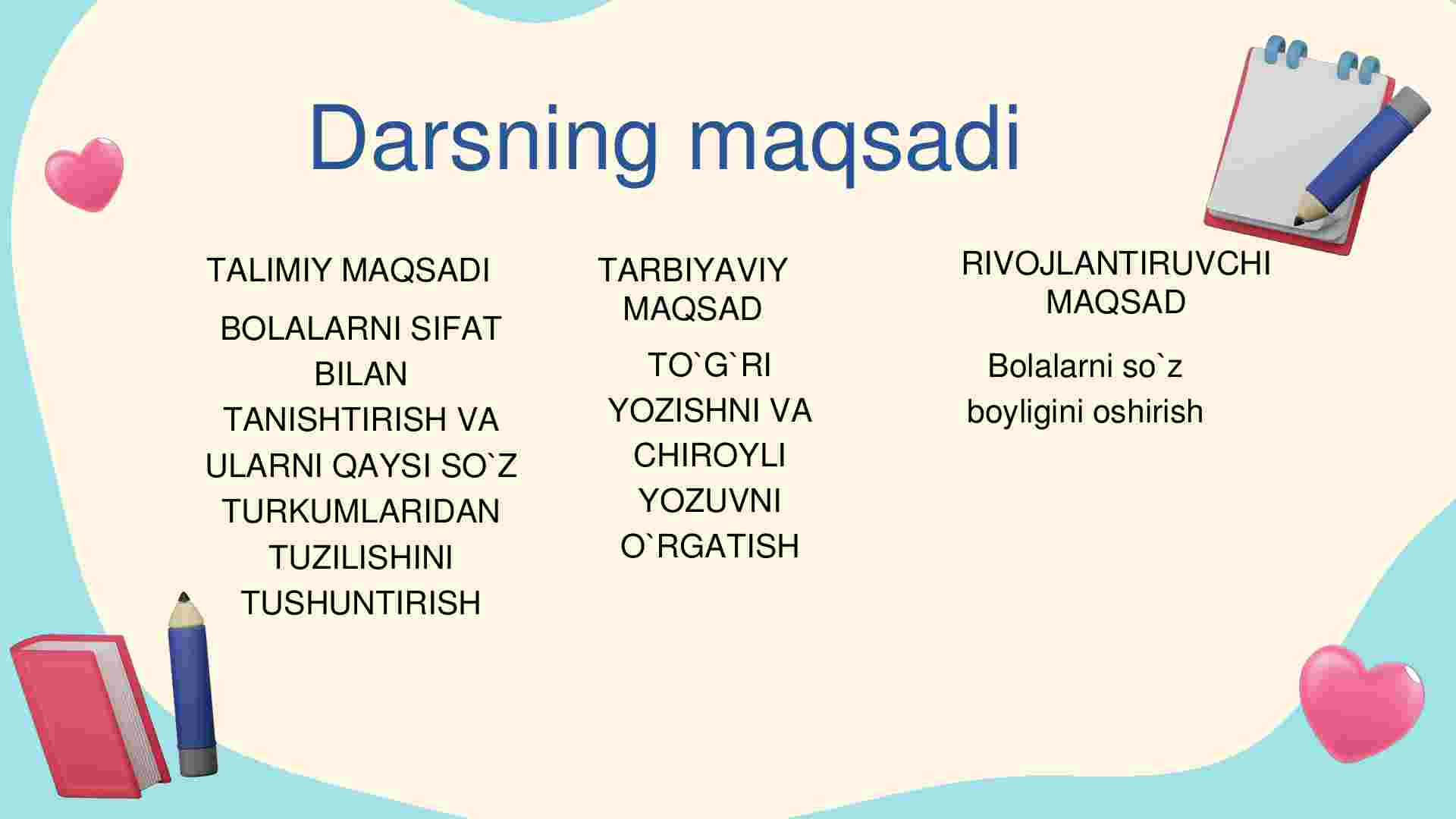 Darsning maqsadi

TALIMIY MAQSADI

BOLALARNI SIFAT BILAN TANISHTIRISH VA ULARNI QAYSI SO`Z TURKUMLARIDAN TUZILISHINI TUSHUNTIRISH

TARBIYAVIY MAQSAD

TO`G`RI YOZISHNI VA CHIROYLI YOZUVNI O`RGATISH

RIVOJLANTIRUVCHI MAQSAD

Bolalarni so`z boyligini oshirish